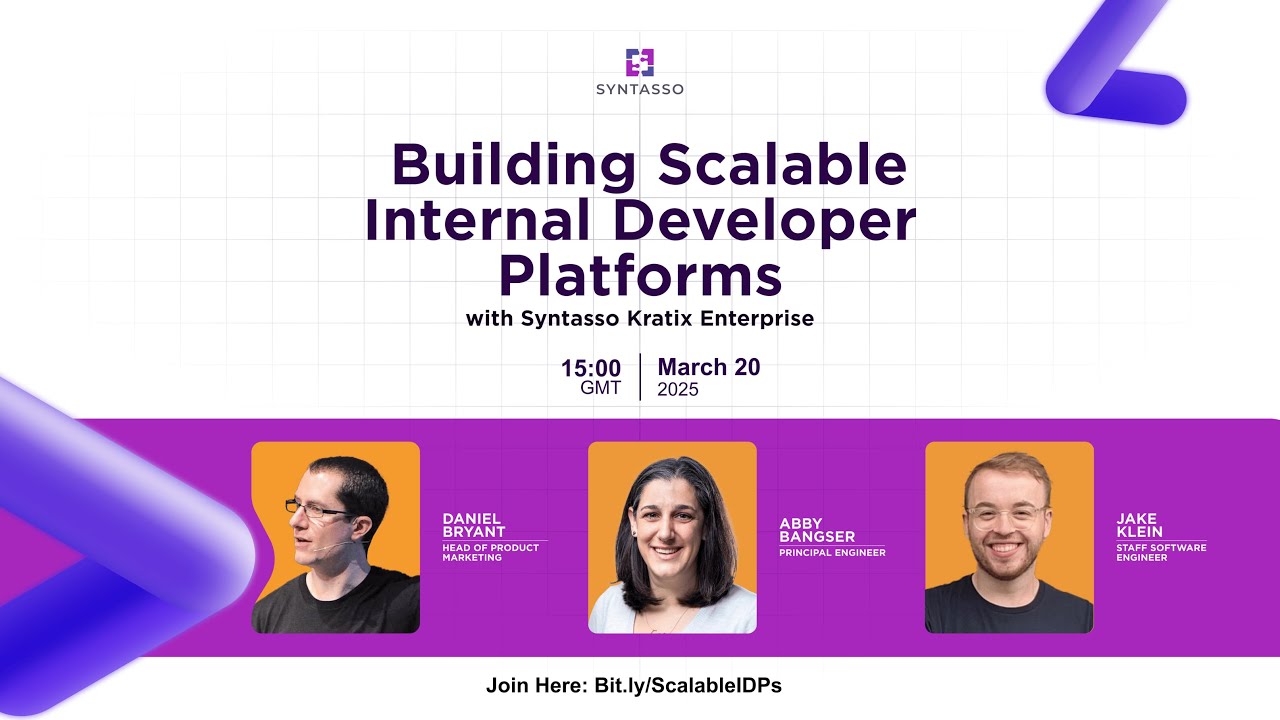 SYNTASSO

Building Scalable Internal Developer Platforms

with Syntasso Kratix Enterprise

15:00 GMT

March 20 2025

DANIEL BRYANT
HEAD OF PRODUCT MARKETING

ABBY BANGSER
PRINCIPAL ENGINEER

JAKE KLEIN
STAFF SOFTWARE ENGINEER

Join Here: Bit.ly/ScalableIDPs